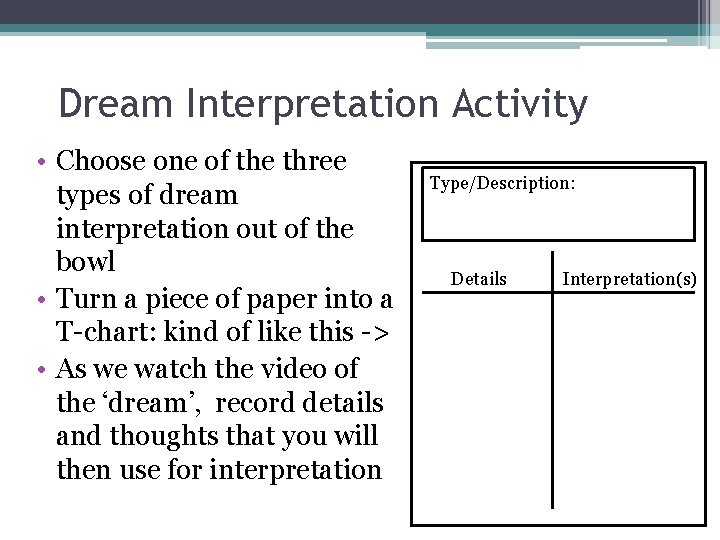 Dream Interpretation Activity

• Choose one of the three types of dream interpretation out of the bowl
• Turn a piece of paper into a T-chart: kind of like this ->
• As we watch the video of the ‘dream’, record details and thoughts that you will then use for interpretation

Type/Description:

| Details | Interpretation(s) |
|---|---|
| | |